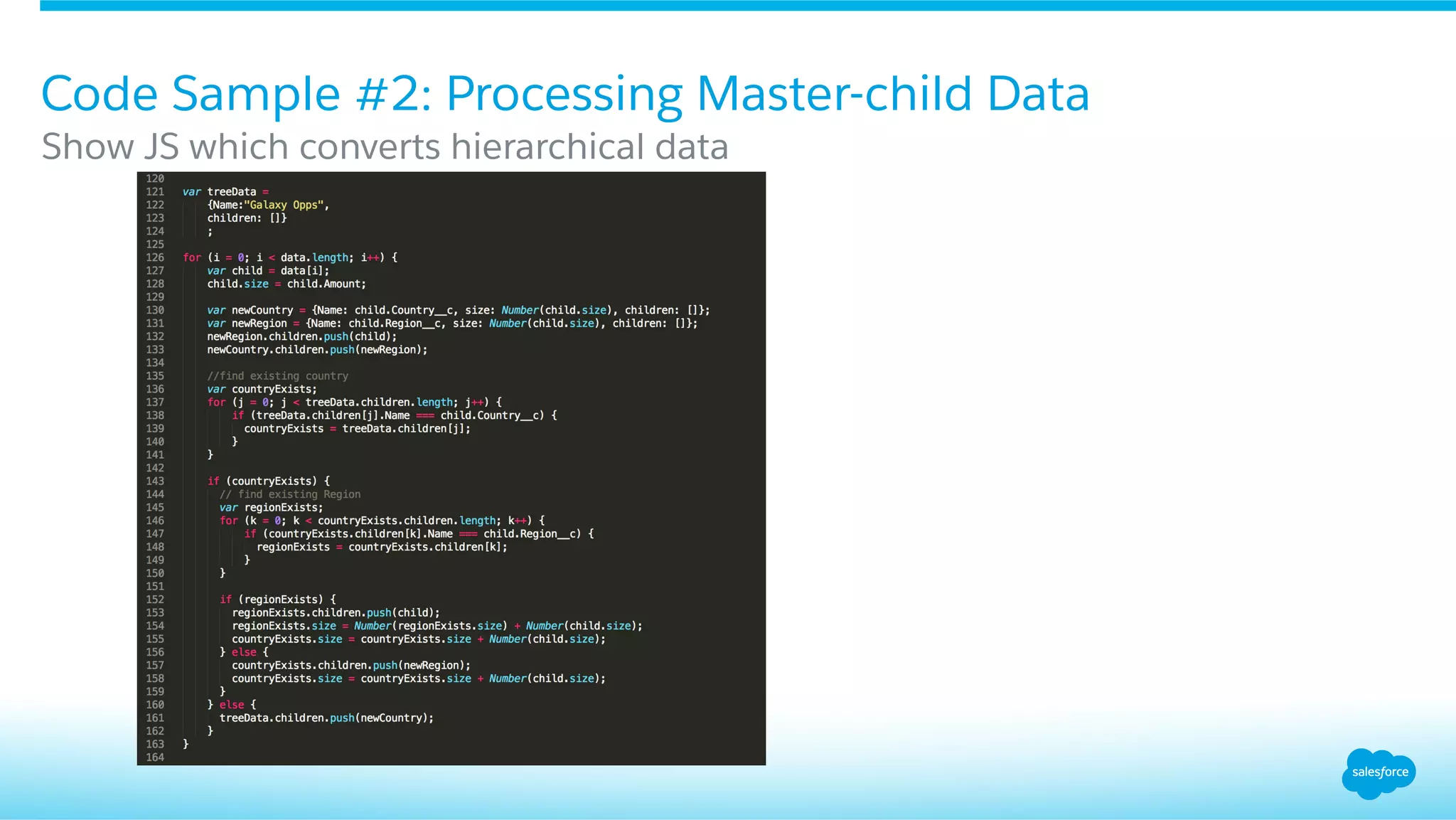 Code Sample #2: Processing Master-child Data
Show JS which converts hierarchical data

120
121 var treeData =
122 {Name:"Galaxy Opps",
123 children: []}
124 ;
125
126 for (i = 0; i < data.length; i++) {
127 var child = data[i];
128 child.size = child.Amount;
129
130 var newCountry = {Name: child.Country__c, size: Number(child.size), children: []};
131 var newRegion = {Name: child.Region__c, size: Number(child.size), children: []};
132 newRegion.children.push(child);
133 newCountry.children.push(newRegion);
134
135 //find existing country
136 var countryExists;
137 for (j = 0; j < treeData.children.length; j++) {
138 if (treeData.children[j].Name === child.Country__c) {
139 countryExists = treeData.children[j];
140 }
141 }
142
143 if (countryExists) {
144 // find existing Region
145 var regionExists;
146 for (k = 0; k < countryExists.children.length; k++) {
147 if (countryExists.children[k].Name === child.Region__c) {
148 regionExists = countryExists.children[k];
149 }
150 }
151
152 if (regionExists) {
153 regionExists.children.push(child);
154 regionExists.size = Number(regionExists.size) + Number(child.size);
155 countryExists.size = countryExists.size + Number(child.size);
156 } else {
157 countryExists.children.push(newRegion);
158 countryExists.size = countryExists.size + Number(child.size);
159 }
160 } else {
161 treeData.children.push(newCountry);
162 }
163 }
164

salesforce